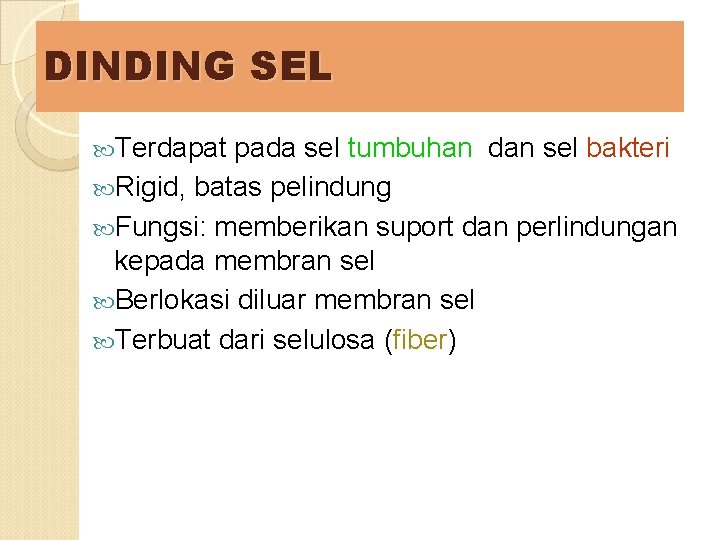 DINDING SEL

Terdapat pada sel tumbuhan  dan sel bakteri
Rigid, batas pelindung
Fungsi: memberikan suport dan perlindungan kepada membran sel
Berlokasi diluar membran sel
Terbuat dari selulosa (fiber)